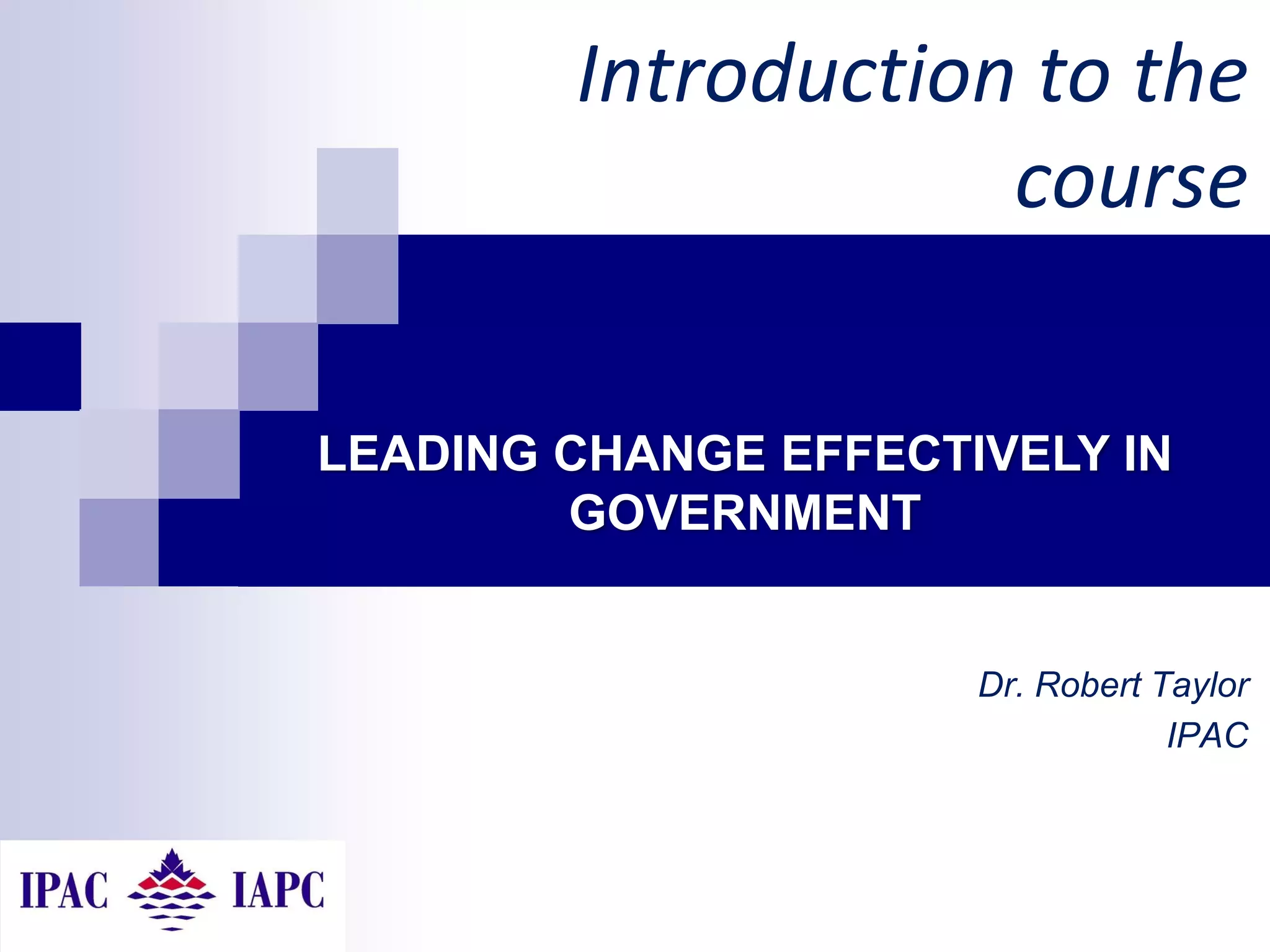 Introduction to the course

LEADING CHANGE EFFECTIVELY IN GOVERNMENT

Dr. Robert Taylor
IPAC

IPAC IAPC